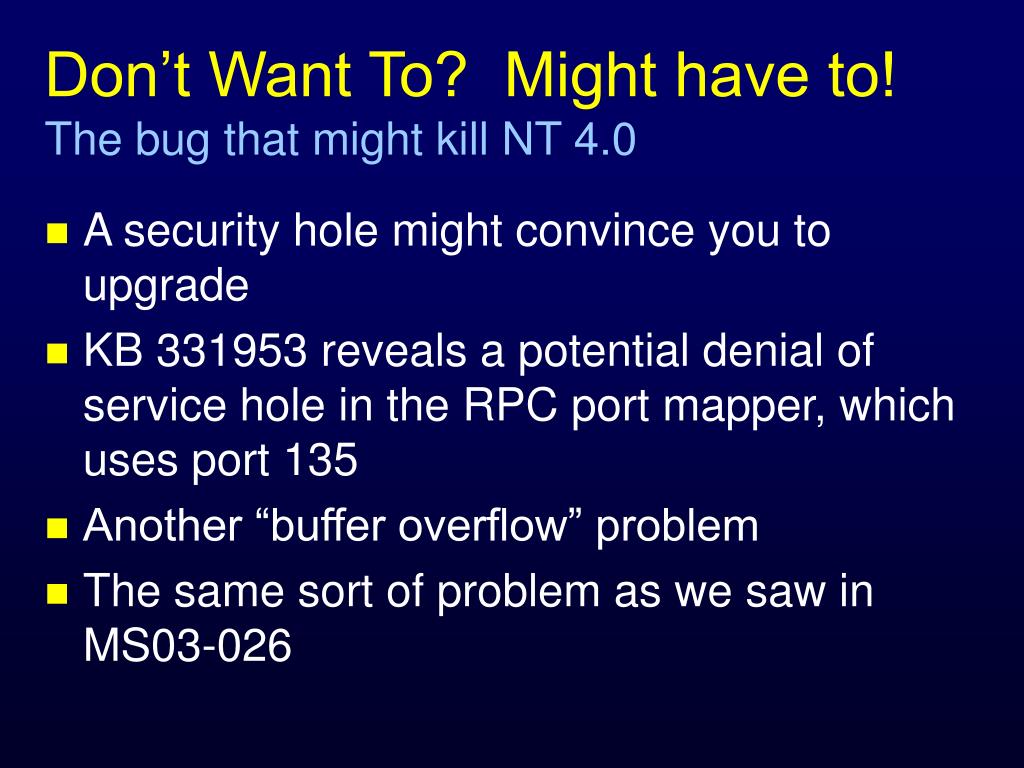 Don’t Want To?  Might have to!
The bug that might kill NT 4.0

- A security hole might convince you to upgrade
- KB 331953 reveals a potential denial of service hole in the RPC port mapper, which uses port 135
- Another “buffer overflow” problem
- The same sort of problem as we saw in MS03-026